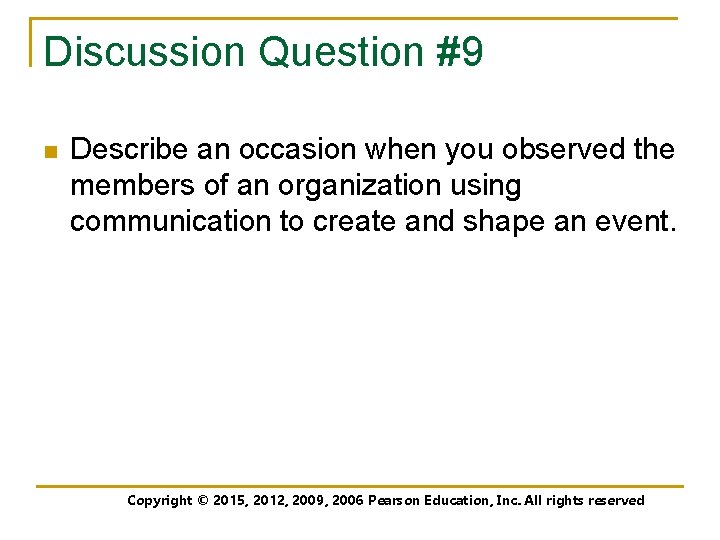 Discussion Question #9

Describe an occasion when you observed the members of an organization using communication to create and shape an event.

Copyright © 2015, 2012, 2009, 2006 Pearson Education, Inc. All rights reserved